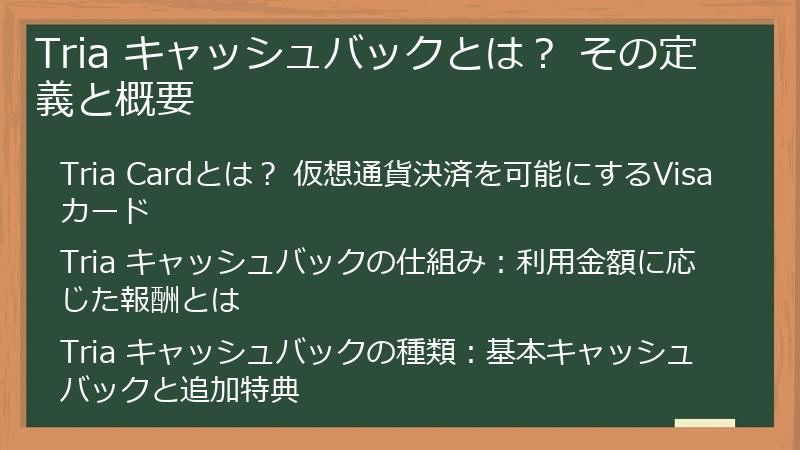 Tria キャッシュバックとは？ その定義と概要

Tria Cardとは？ 仮想通貨決済を可能にするVisaカード

Tria キャッシュバックの仕組み：利用金額に応じた報酬とは

Tria キャッシュバックの種類：基本キャッシュバックと追加特典